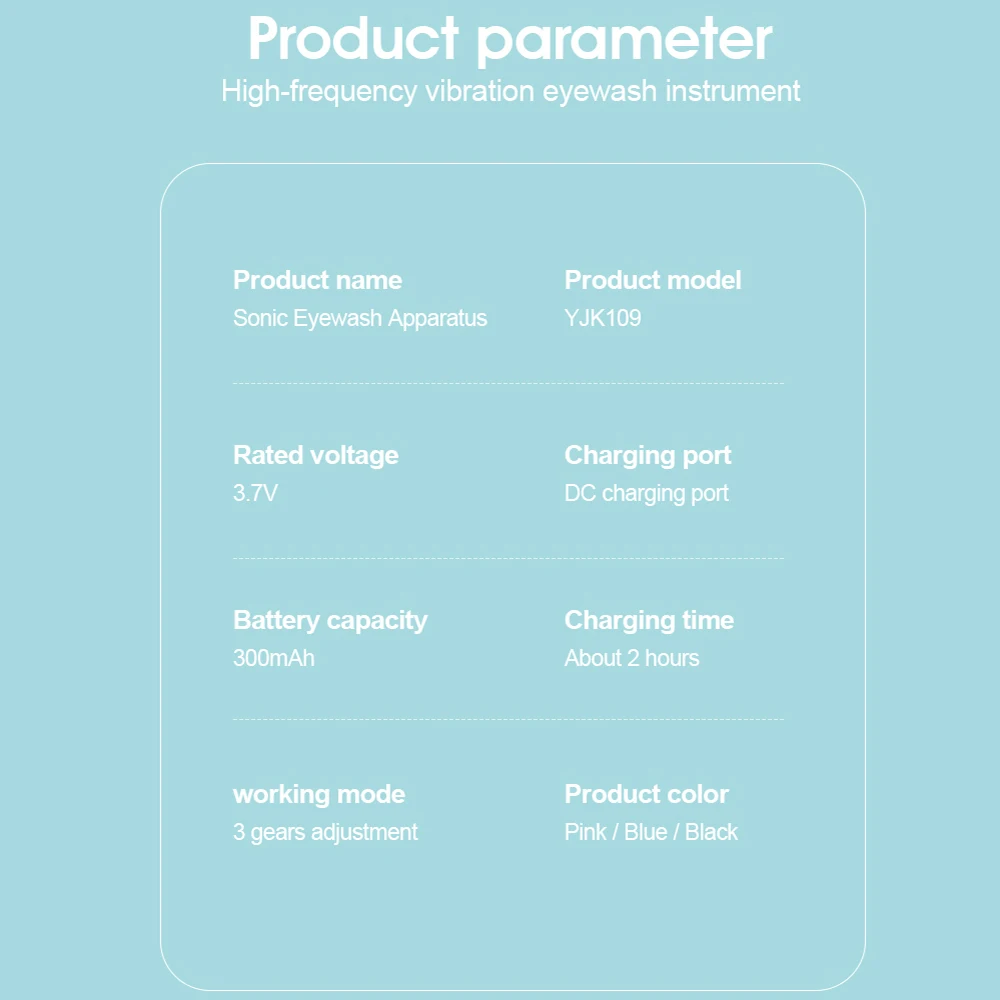 Product parameter
High-frequency vibration eyewash instrument

Product name
Sonic Eyewash Apparatus

Product model
YJK109

Rated voltage
3.7V

Charging port
DC charging port

Battery capacity
300mAh

Charging time
About 2 hours

working mode
3 gears adjustment

Product color
Pink / Blue / Black